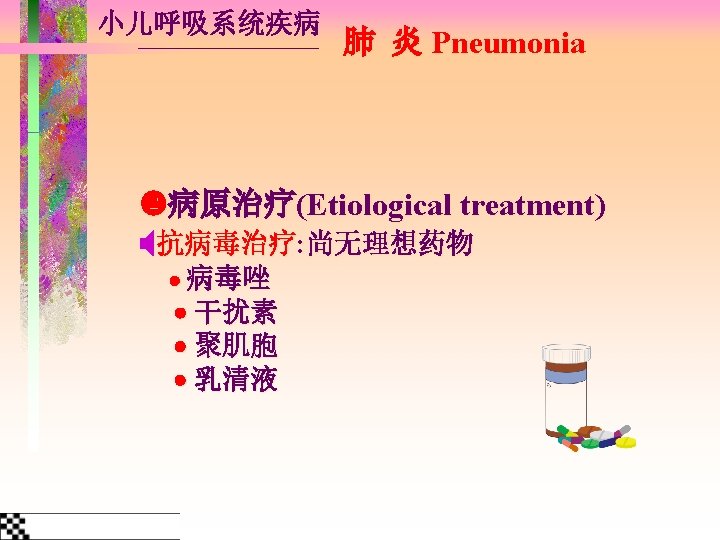 小儿呼吸系统疾病

肺 炎 Pneumonia

病原治疗(Etiological treatment)

抗病毒治疗:尚无理想药物

病毒唑

干扰素

聚肌胞

乳清液